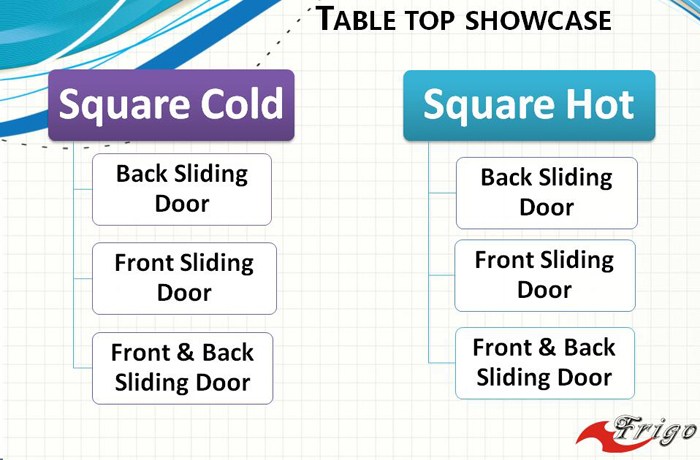 TABLE TOP SHOWCASE

Square Cold

Back Sliding Door

Front Sliding Door

Front & Back Sliding Door

Square Hot

Back Sliding Door

Front Sliding Door

Front & Back Sliding Door

Frigo